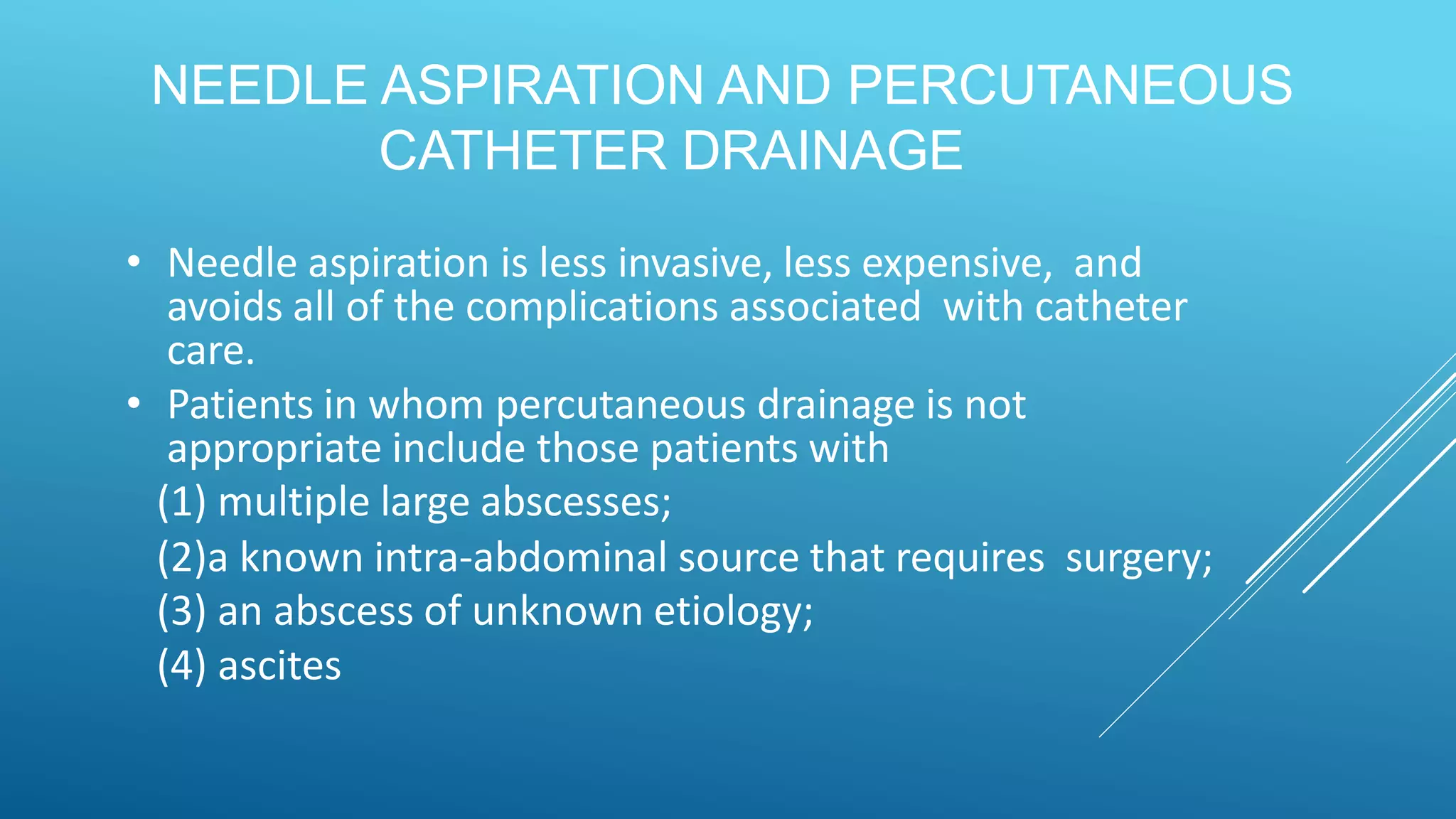 NEEDLE ASPIRATION AND PERCUTANEOUS CATHETER DRAINAGE

• Needle aspiration is less invasive, less expensive, and avoids all of the complications associated with catheter care.

• Patients in whom percutaneous drainage is not appropriate include those patients with

(1) multiple large abscesses;

(2)a known intra-abdominal source that requires surgery;

(3) an abscess of unknown etiology;

(4) ascites